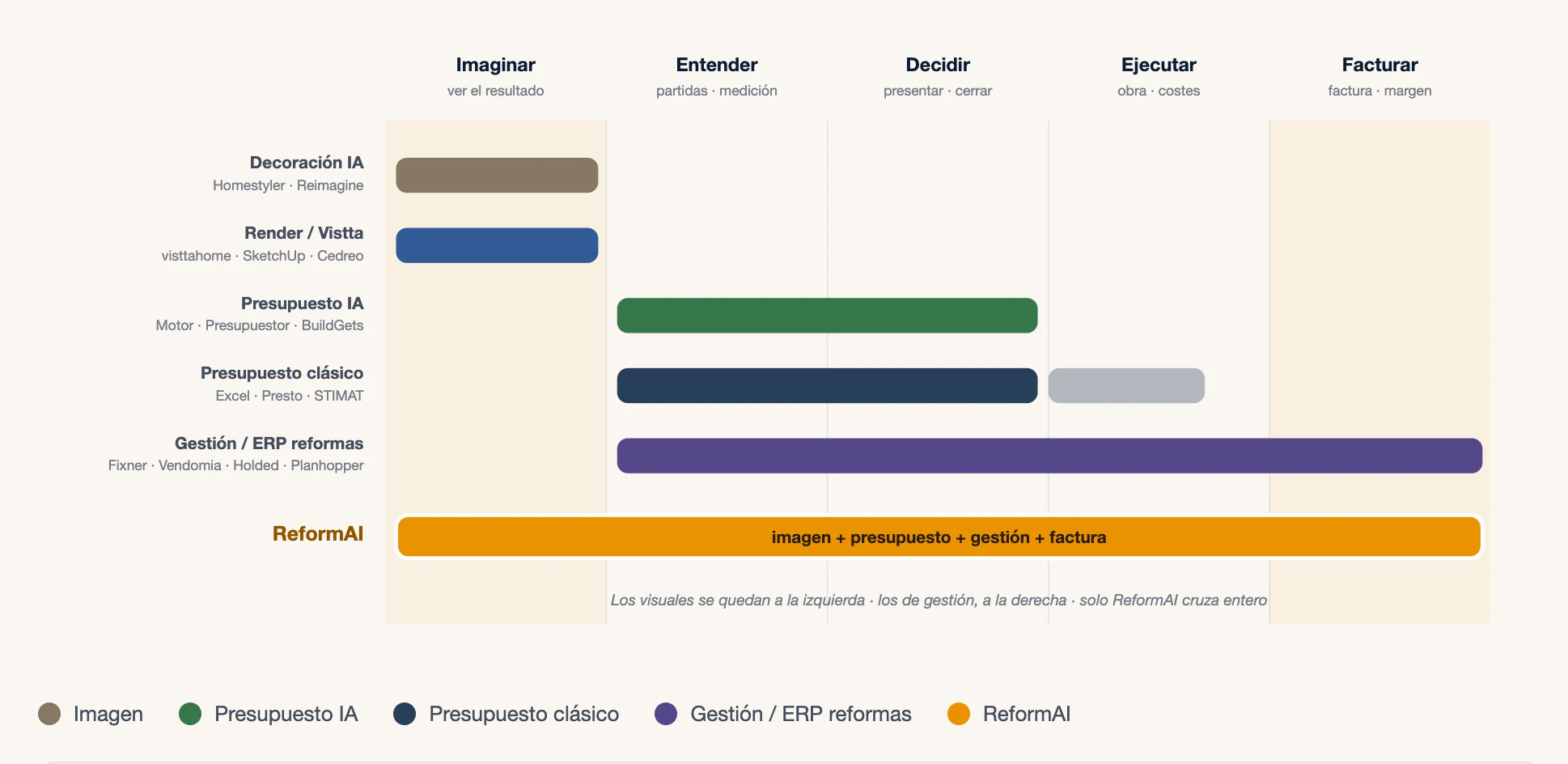 Imaginar
ver el resultado

Entender
partidas · medición

Decidir
presentar · cerrar

Ejecutar
obra · costes

Facturar
factura · margen

Decoración IA
Homestyler · Reimagine

Render / Vistta
visttahome · SketchUp · Cedreo

Presupuesto IA
Motor · Presupuestor · BuildGets

Presupuesto clásico
Excel · Presto · STIMAT

Gestión / ERP reformas
Fixner · Vendomia · Holded · Planhopper

ReformAI

imagen + presupuesto + gestión + factura

Los visuales se quedan a la izquierda · los de gestión, a la derecha · solo ReformAI cruza entero

Imagen
Presupuesto IA
Presupuesto clásico
Gestión / ERP reformas
ReformAI